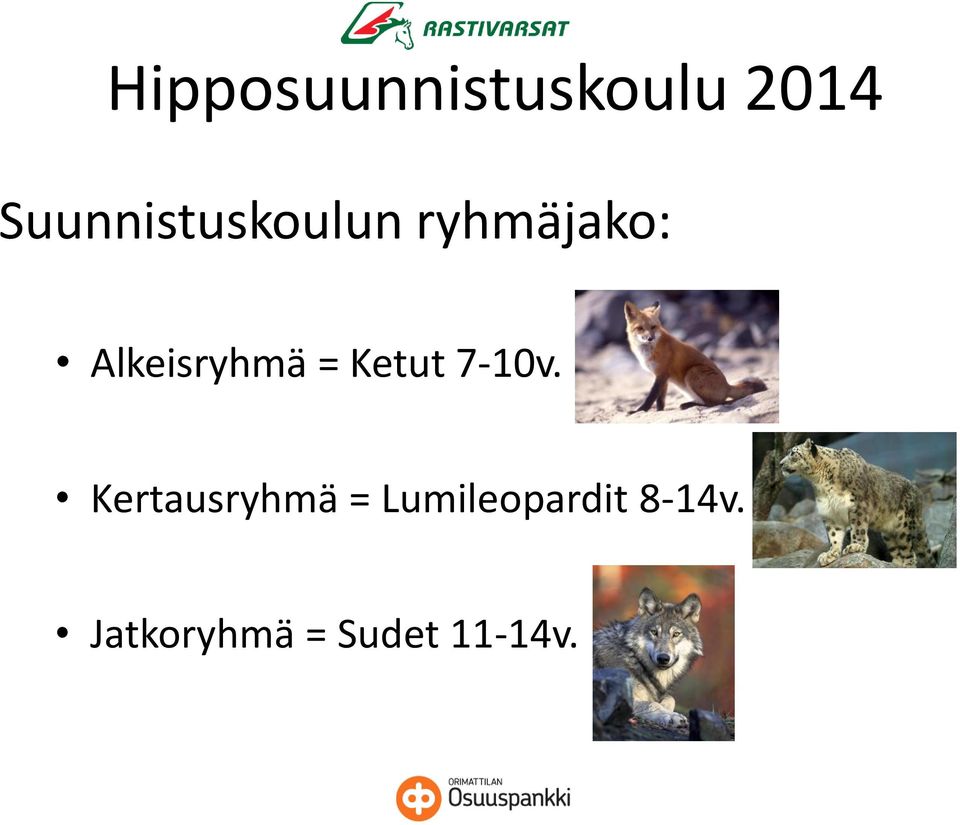 RASTIVARSAT

Hipposuunnistuskoulu 2014

Suunnistuskoulun ryhmäjako:

• Alkeisryhmä = Ketut 7-10v.

• Kertausryhmä = Lumileopardit 8-14v.

• Jatkoryhmä = Sudet 11-14v.

ORIMATTILAN
Osuuspankki